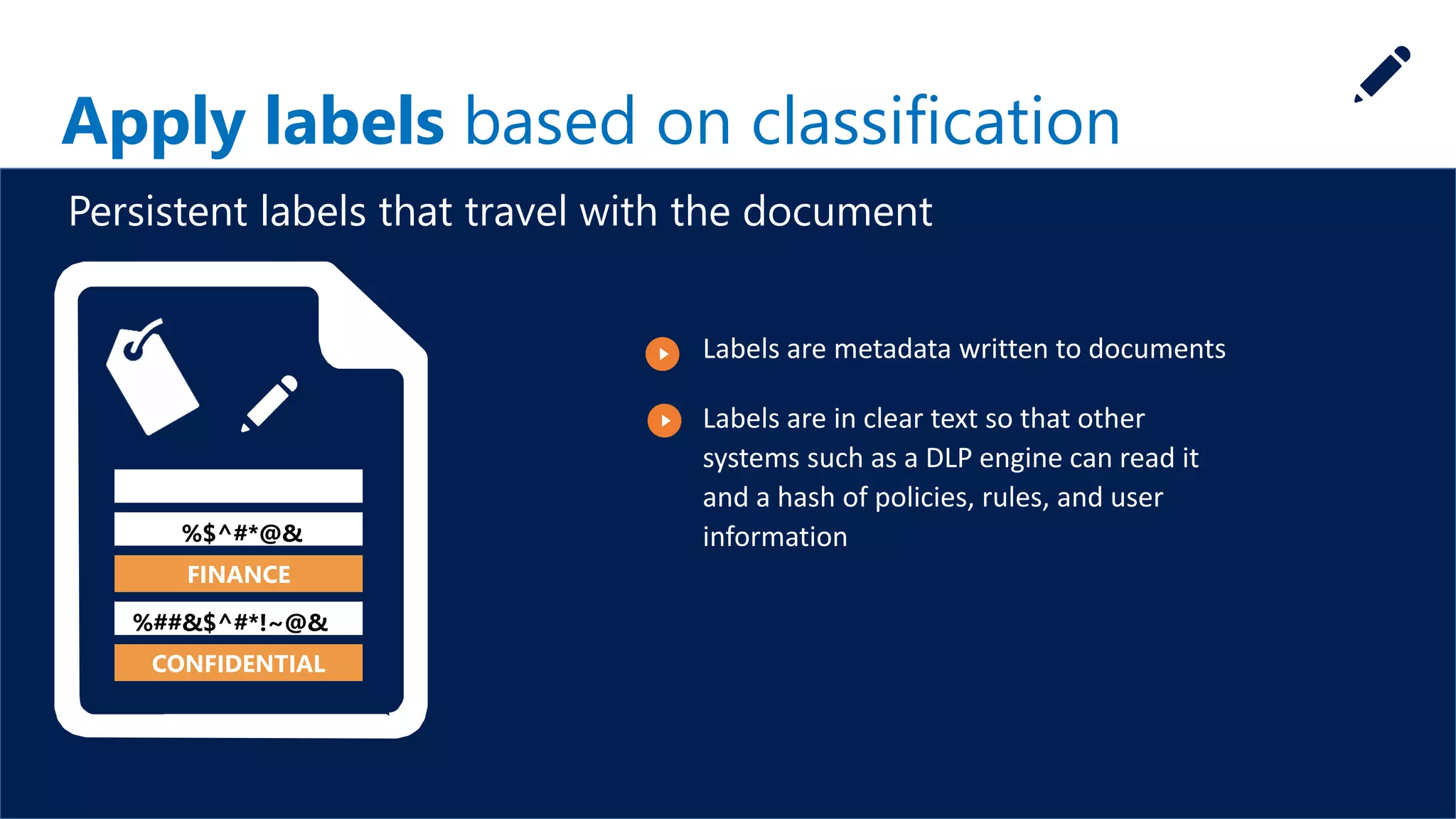 Apply labels based on classification

Persistent labels that travel with the document

%$^#*@&

FINANCE

%##&$^#*!~@&

CONFIDENTIAL

Labels are metadata written to documents

Labels are in clear text so that other systems such as a DLP engine can read it and a hash of policies, rules, and user information